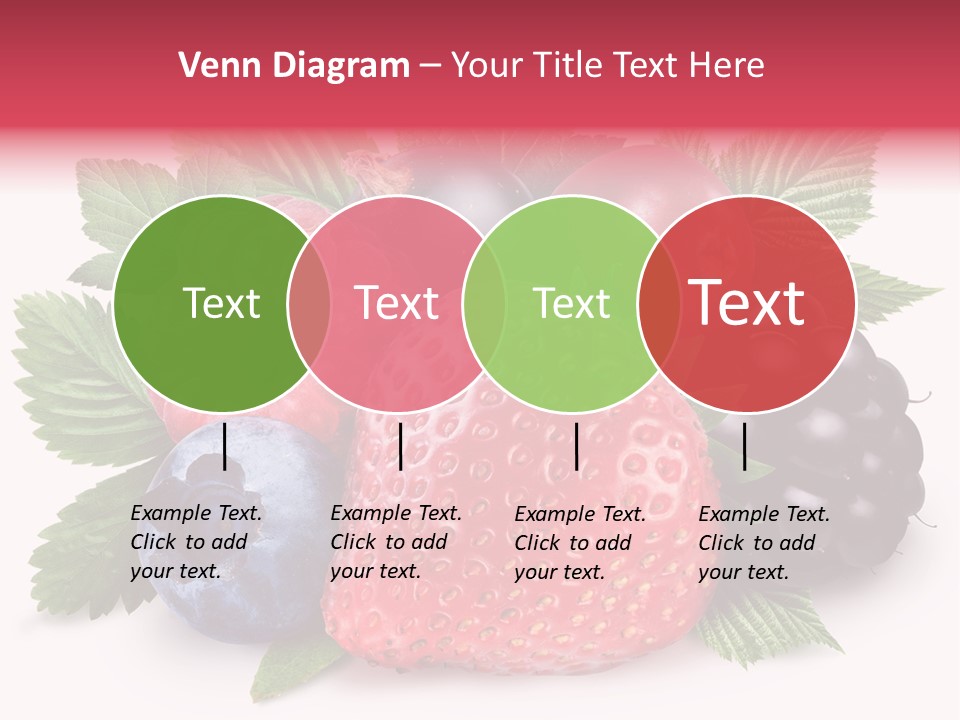 Venn Diagram – Your Title Text Here

Text

Text

Text

Text

Example Text. Click to add your text.

Example Text. Click to add your text.

Example Text. Click to add your text.

Example Text. Click to add your text.